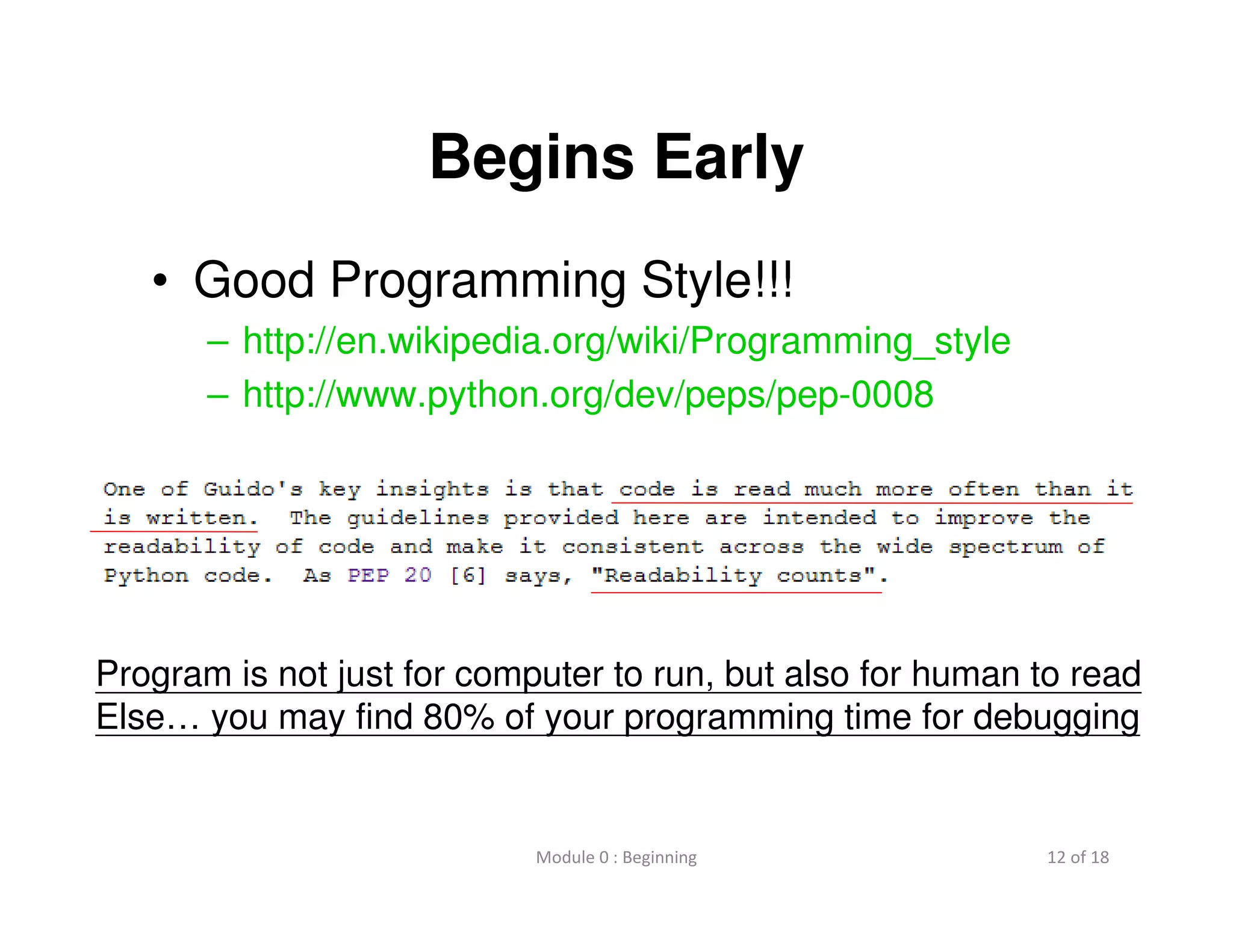 Begins Early

• Good Programming Style!!!
– http://en.wikipedia.org/wiki/Programming_style
– http://www.python.org/dev/peps/pep-0008

One of Guido's key insights is that code is read much more often than it is written. The guidelines provided here are intended to improve the readability of code and make it consistent across the wide spectrum of Python code. As PEP 20 [6] says, "Readability counts".

Program is not just for computer to run, but also for human to read
Else… you may find 80% of your programming time for debugging

Module 0 : Beginning

12 of 18